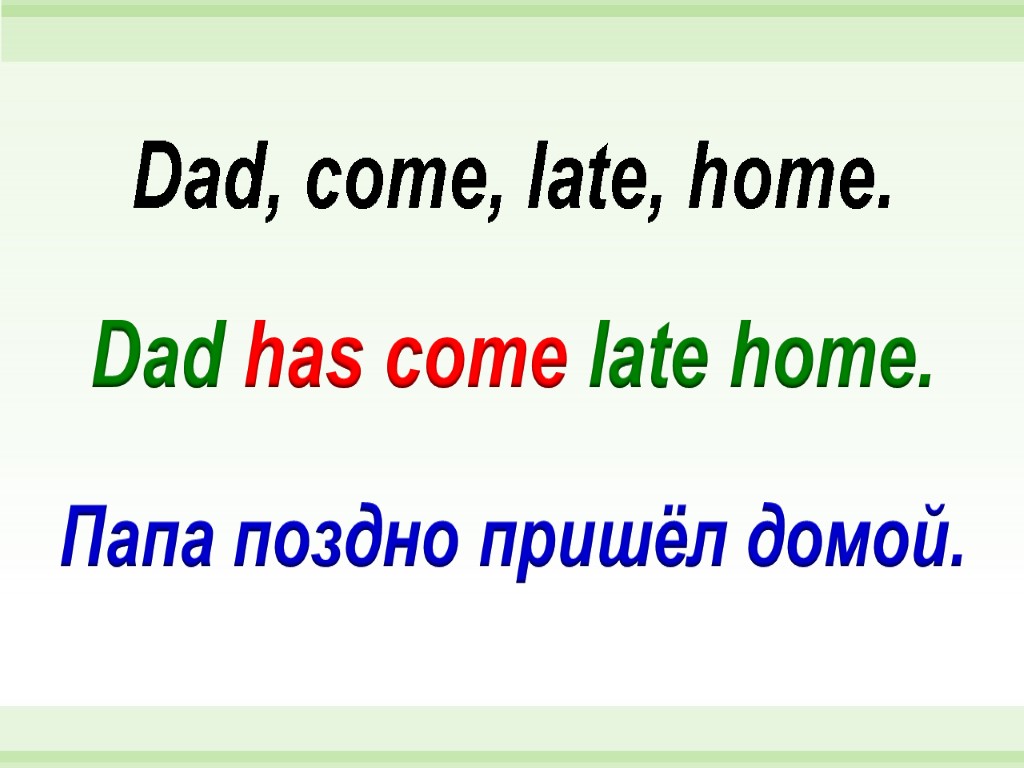 Dad, come, late, home.

Dad has come late home.

Папа поздно пришёл домой.